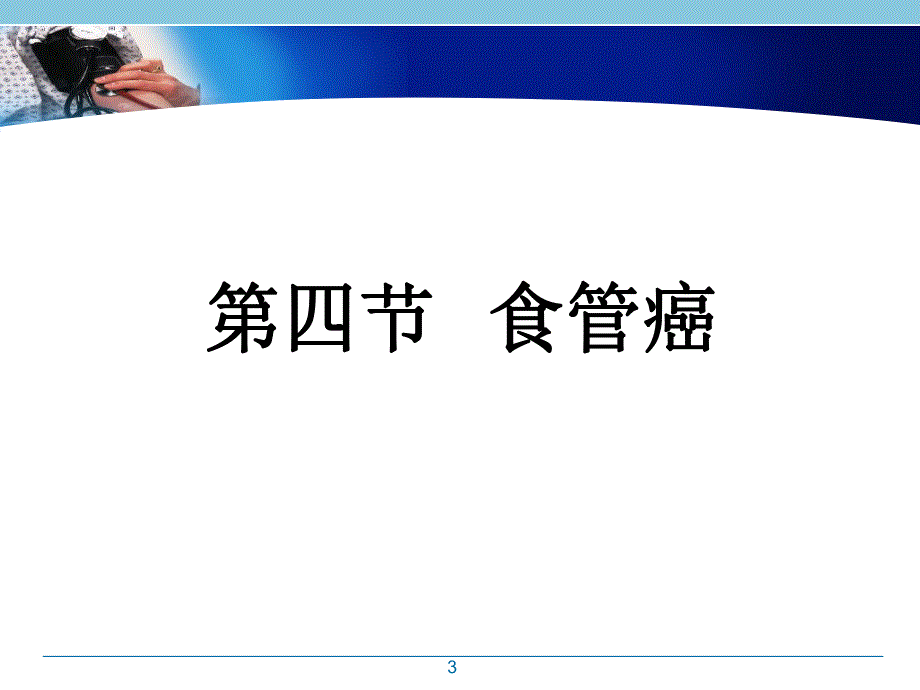 第四节 食管癌

3